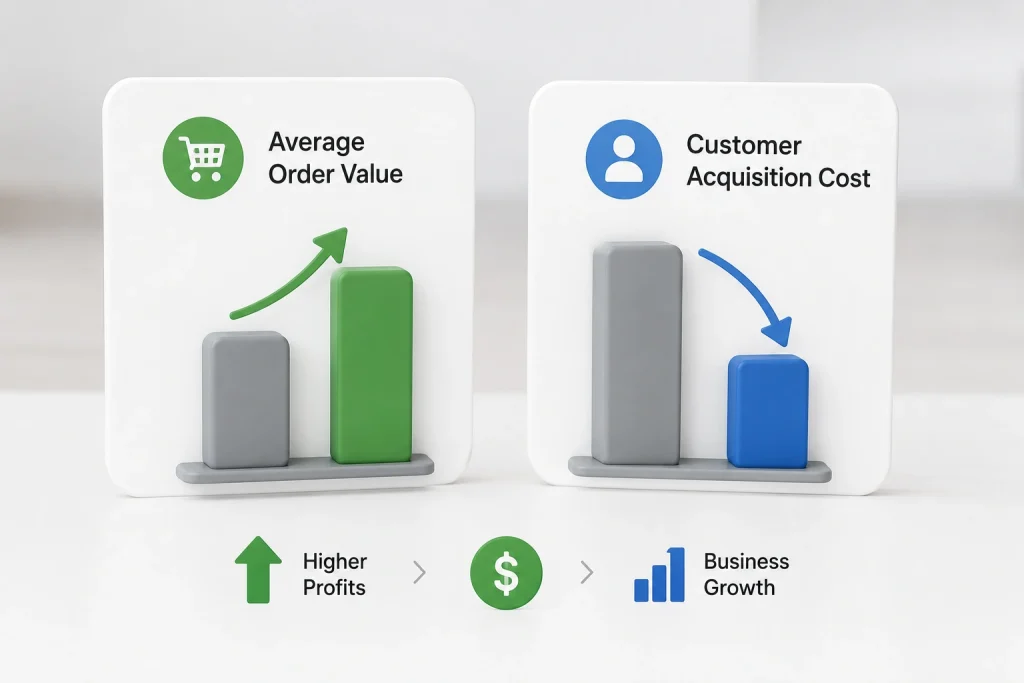 Average Order Value

Customer Acquisition Cost

Higher Profits > $ > Business Growth